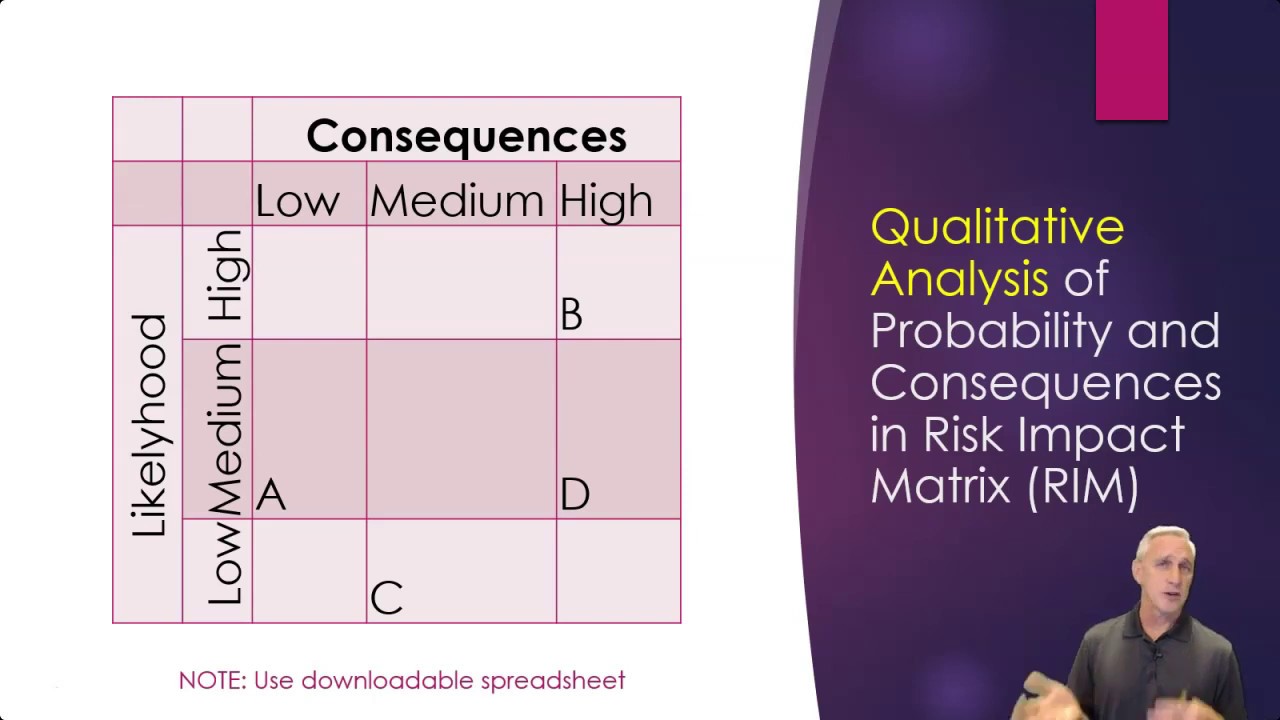 |  |  | Consequences | | |
|---|---|---|---|---|
|  |  | Low | Medium | High |
| Likelyhood | High |  |  | B |
|  | Medium | A |  | D |
|  | Low |  | C |  |

NOTE: Use downloadable spreadsheet

Qualitative Analysis of Probability and Consequences in Risk Impact Matrix (RIM)